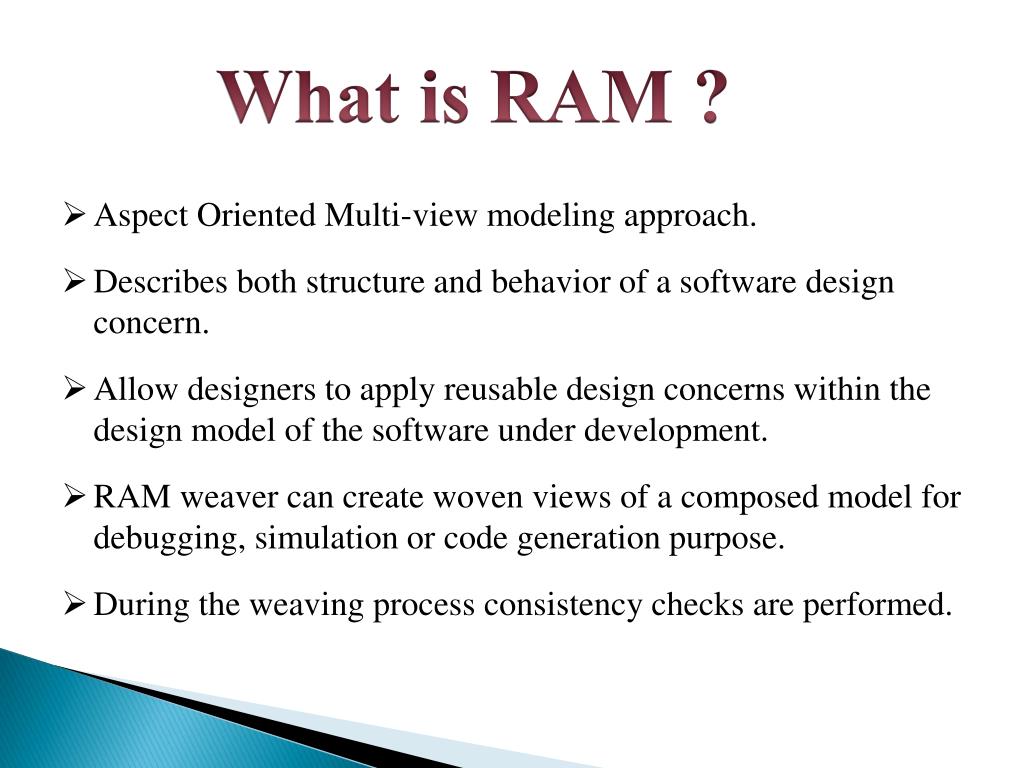 What is RAM ?

➢ Aspect Oriented Multi-view modeling approach.

➢ Describes both structure and behavior of a software design concern.

➢ Allow designers to apply reusable design concerns within the design model of the software under development.

➢ RAM weaver can create woven views of a composed model for debugging, simulation or code generation purpose.

➢ During the weaving process consistency checks are performed.